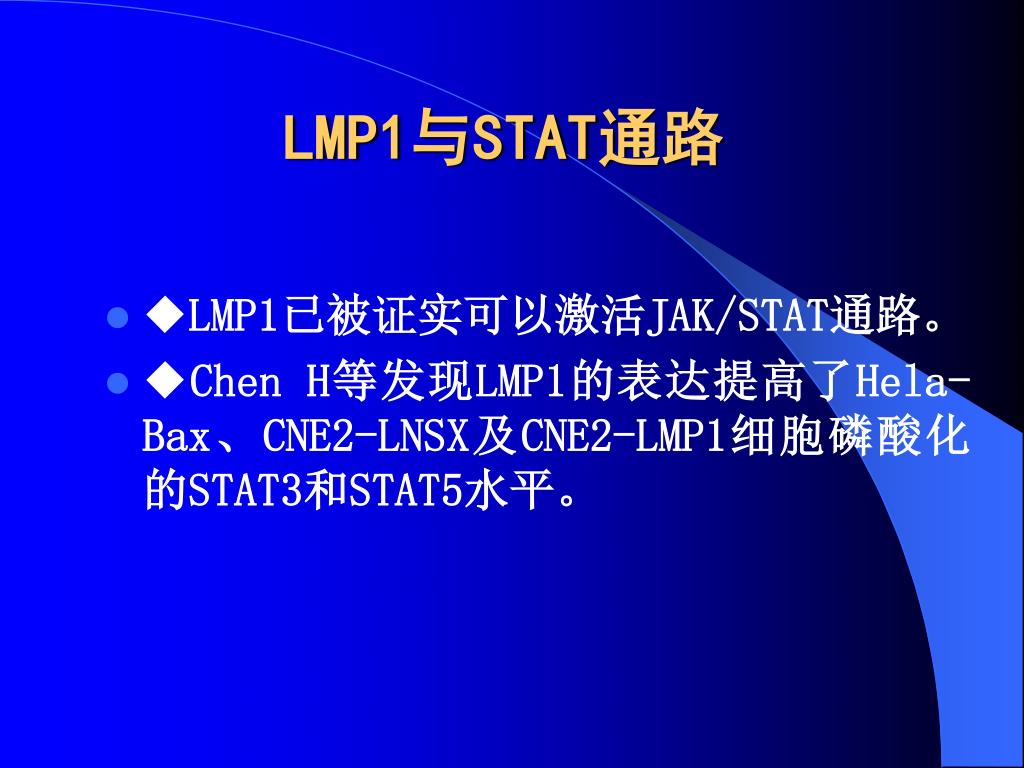 LMP1与STAT通路

◆LMP1已被证实可以激活JAK/STAT通路。

◆Chen H等发现LMP1的表达提高了Hela-Bax、CNE2-LNSX及CNE2-LMP1细胞磷酸化的STAT3和STAT5水平。